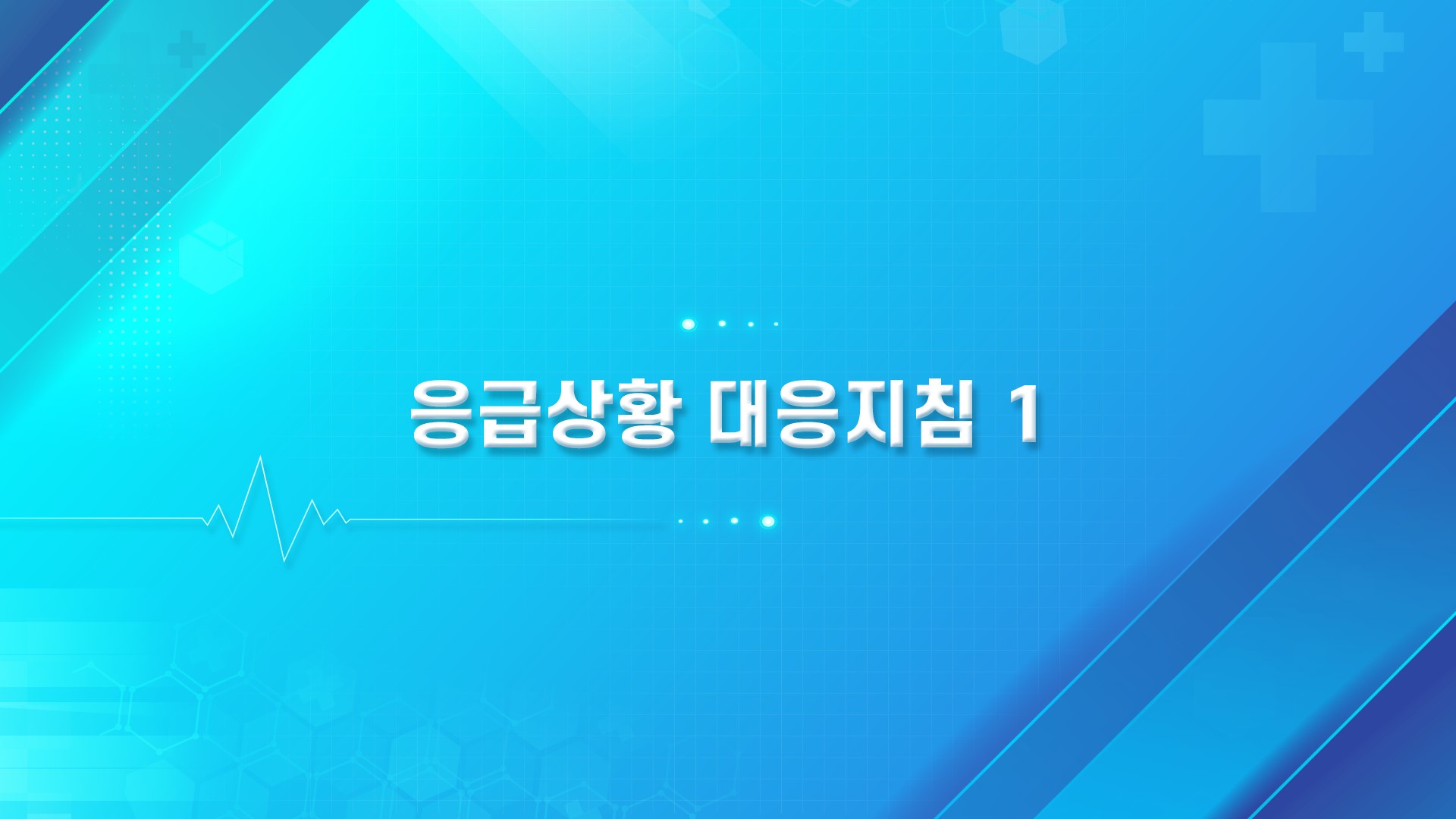 응급상황 대응지침 1